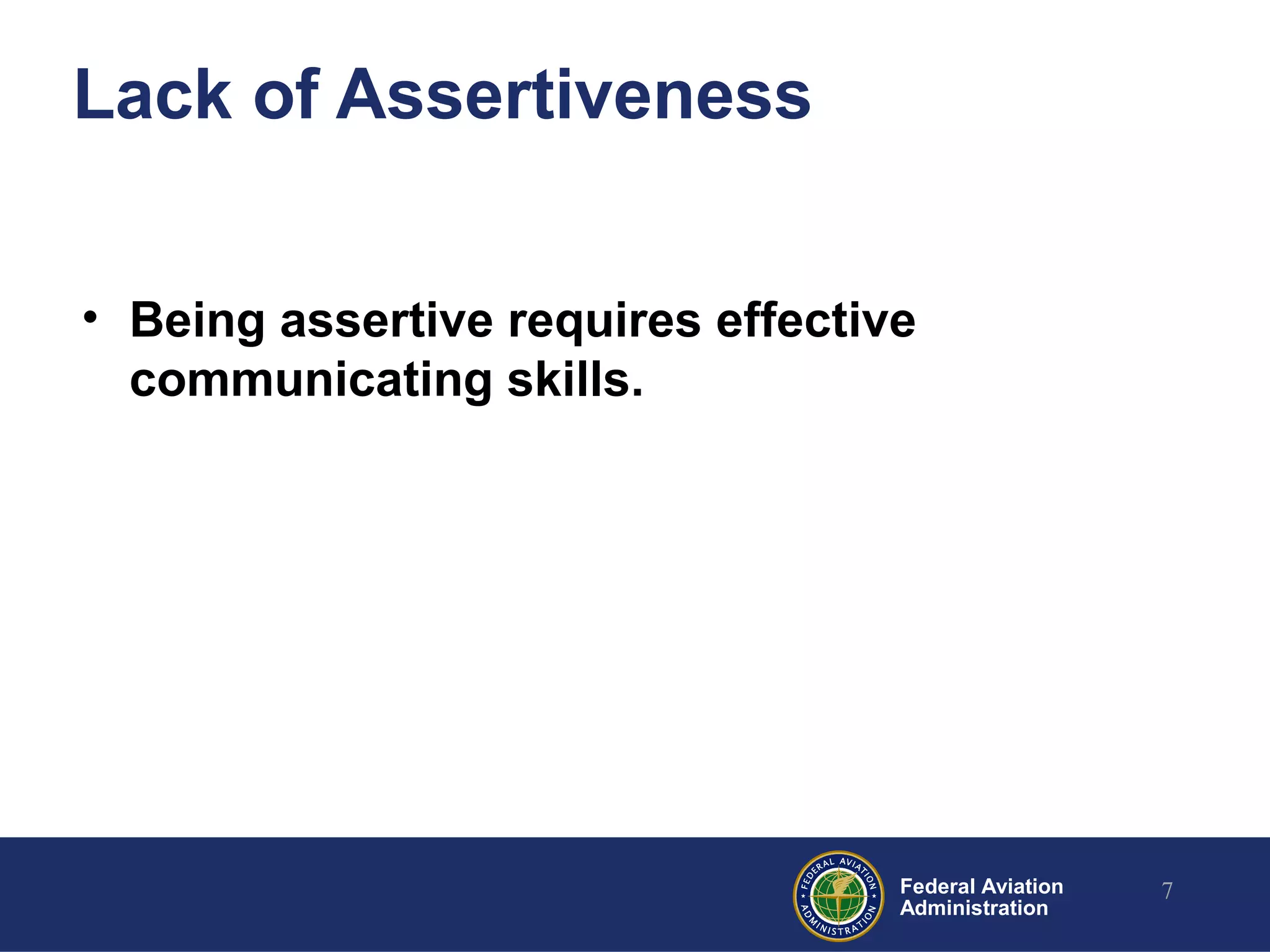 Lack of Assertiveness

• Being assertive requires effective communicating skills.

FEDERAL AVIATION ADMINISTRATION

Federal Aviation Administration

7